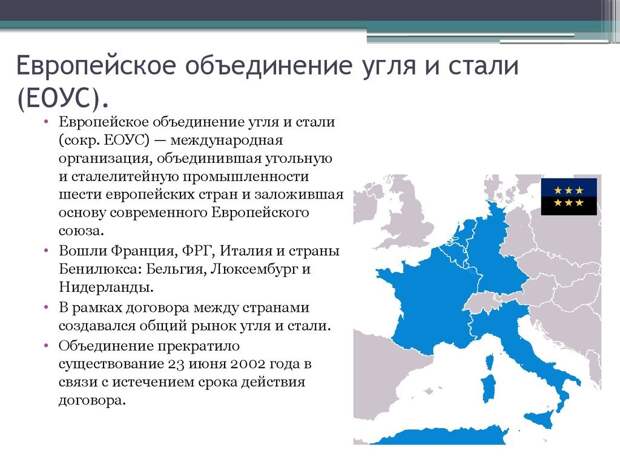 Европейское объединение угля и стали (ЕОУС).

• Европейское объединение угля и стали (сокр. ЕОУС) — международная организация, объединившая угольную и сталелитейную промышленности шести европейских стран и заложившая основу современного Европейского союза.
• Вошли Франция, ФРГ, Италия и страны Бенилюкса: Бельгия, Люксембург и Нидерланды.
• В рамках договора между странами создавался общий рынок угля и стали.
• Объединение прекратило существование 23 июня 2002 года в связи с истечением срока действия договора.